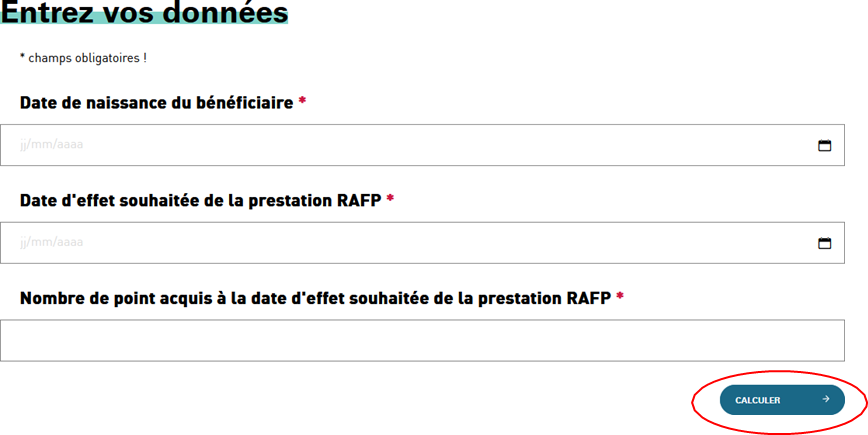 Entrez vos données

* champs obligatoires !

Date de naissance du bénéficiaire *

jj/mm/aaaa

Date d'effet souhaitée de la prestation RAFP *

jj/mm/aaaa

Nombre de point acquis à la date d'effet souhaitée de la prestation RAFP *

CALCULER